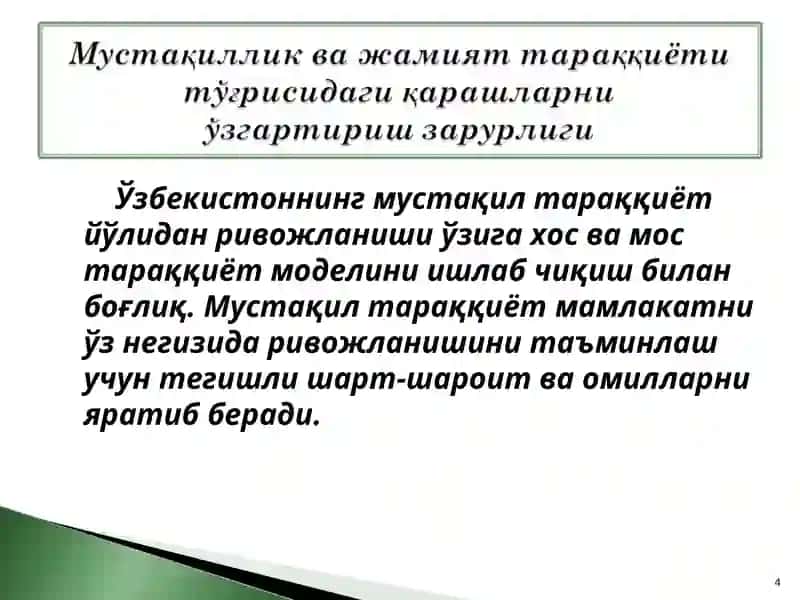 Мустақиллик ва жамият тараққиёти тўғрисидаги қарашларни ўзгартириш зарурлиги

Ўзбекистоннинг мустақил тараққиёт йўлидан ривожланиши ўзига хос ва мос тараққиёт моделини ишлаб чиқиш билан боғлиқ. Мустақил тараққиёт мамлакатни ўз негизида ривожланишини таъминлаш учун тегишли шарт-шароит ва омилларни яратиб беради.

4